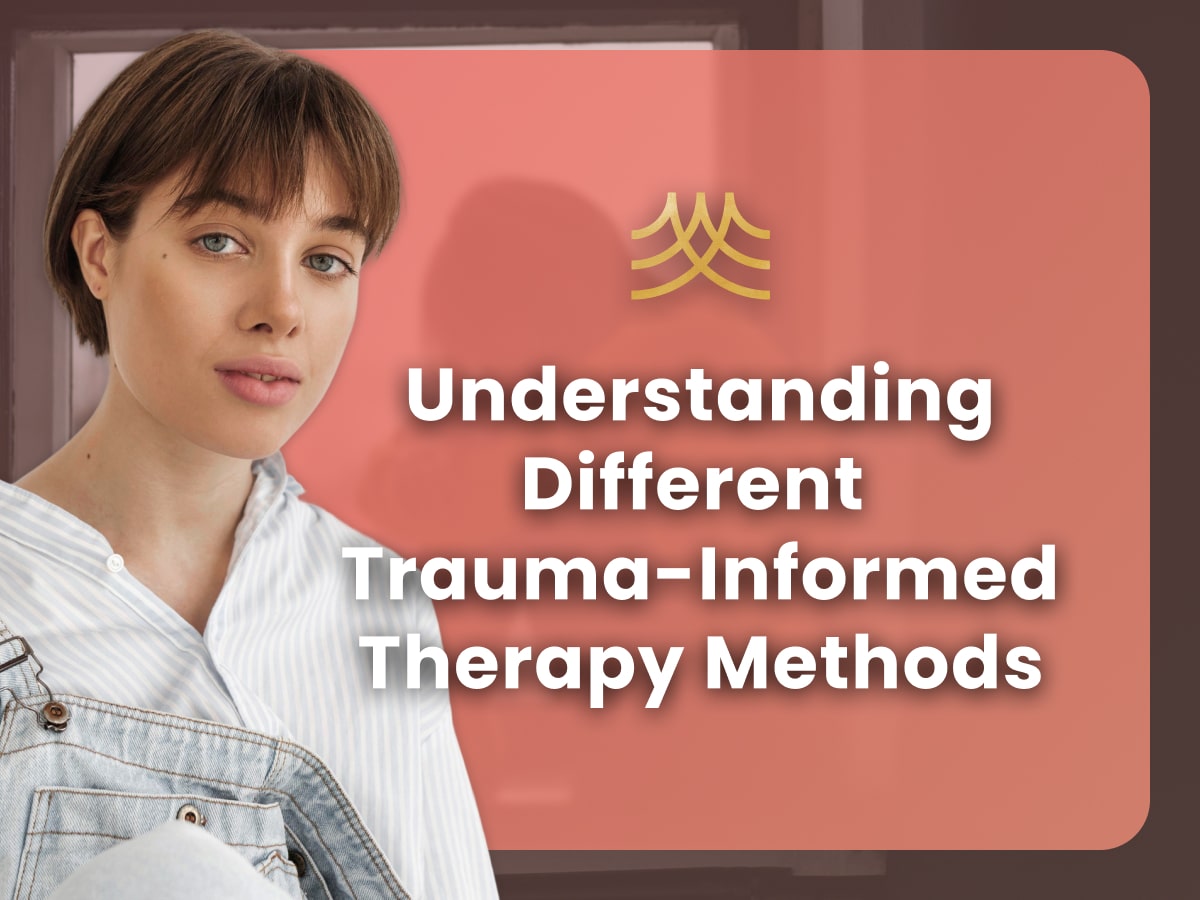 Understanding Different Trauma-Informed Therapy Methods